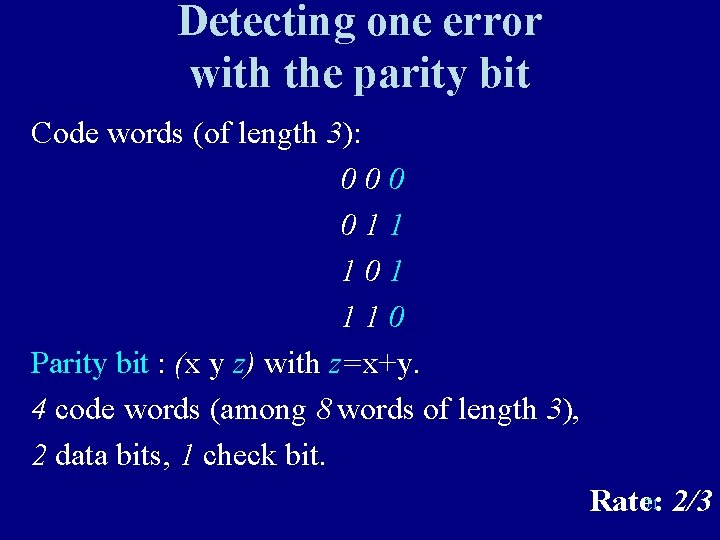 Detecting one error with the parity bit

Code words (of length 3):

0 0 0

0 1 1

1 0 1

1 1 0

Parity bit : (x y z) with z=x+y.

4 code words (among 8 words of length 3),

2 data bits, 1 check bit.

Rate: 2/3